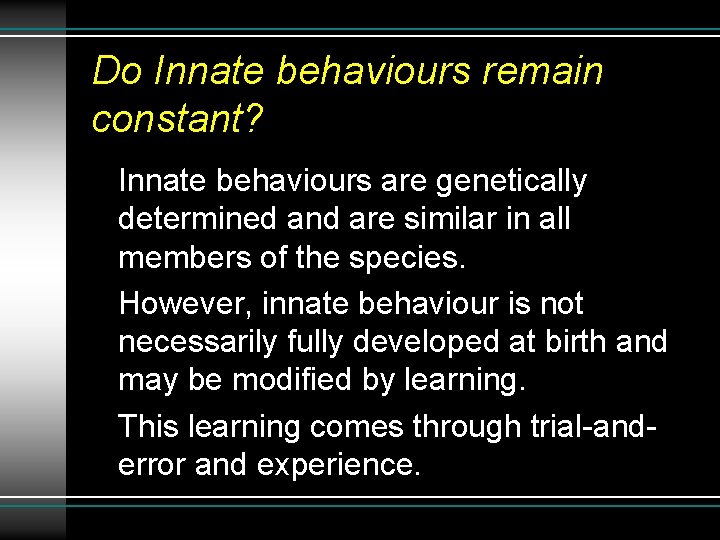 Do Innate behaviours remain constant?

Innate behaviours are genetically determined and are similar in all members of the species.

However, innate behaviour is not necessarily fully developed at birth and may be modified by learning.

This learning comes through trial-and-error and experience.